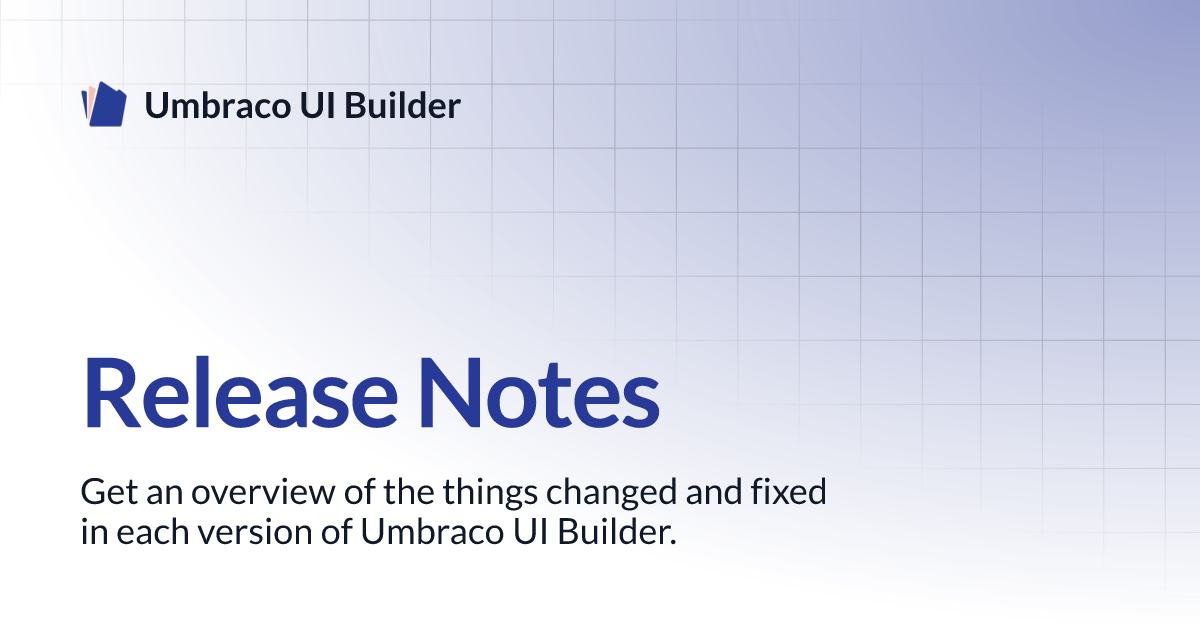 Umbraco UI Builder

Release Notes

Get an overview of the things changed and fixed in each version of Umbraco UI Builder.